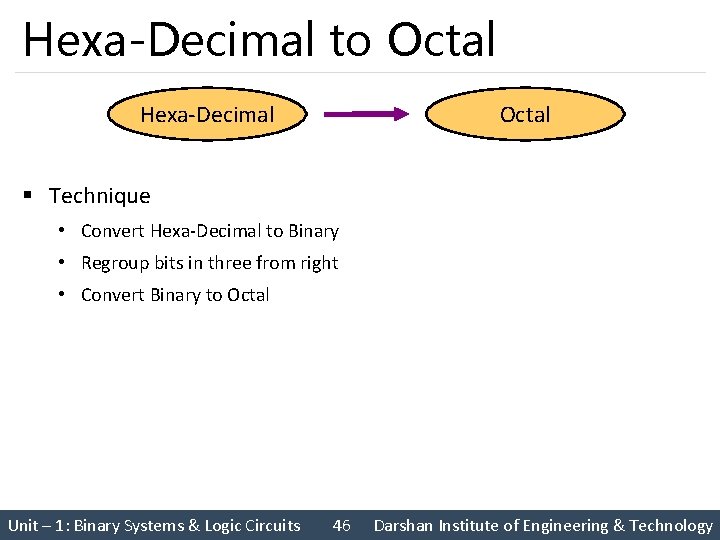 Hexa-Decimal to Octal

Hexa-Decimal

Octal

▪ Technique

• Convert Hexa-Decimal to Binary
• Regroup bits in three from right
• Convert Binary to Octal

Unit – 1: Binary Systems & Logic Circuits 46 Darshan Institute of Engineering & Technology